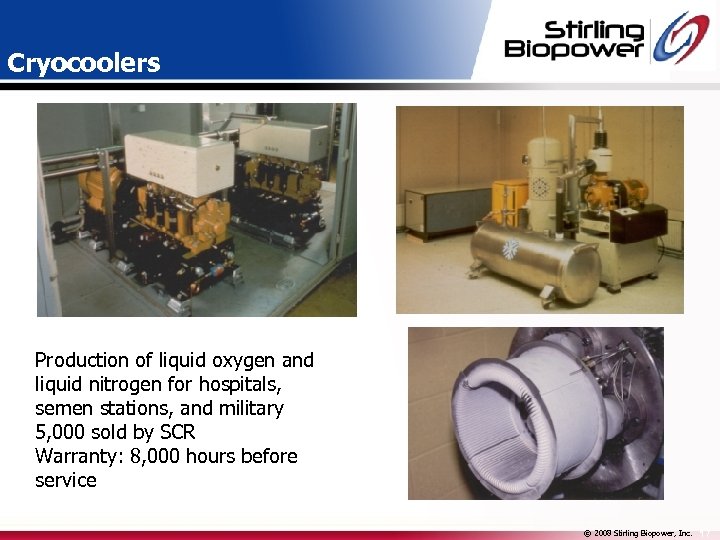 Cryocoolers

Stirling Biopower

Production of liquid oxygen and liquid nitrogen for hospitals, semen stations, and military
5,000 sold by SCR
Warranty: 8,000 hours before service

© 2008 Stirling Biopower, Inc.